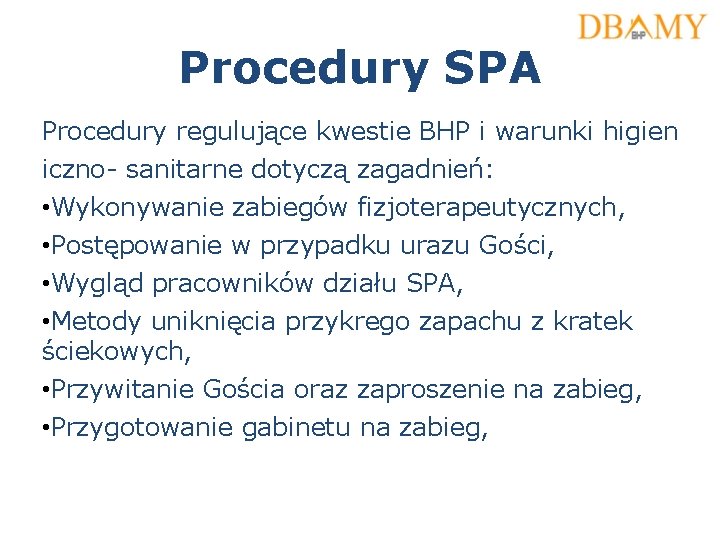 DBAMY BHP

Procedury SPA

Procedury regulujące kwestie BHP i warunki higien iczno- sanitarne dotyczą zagadnień:
•Wykonywanie zabiegów fizjoterapeutycznych,
•Postępowanie w przypadku urazu Gości,
•Wygląd pracowników działu SPA,
•Metody uniknięcia przykrego zapachu z kratek ściekowych,
•Przywitanie Gościa oraz zaproszenie na zabieg,
•Przygotowanie gabinetu na zabieg,